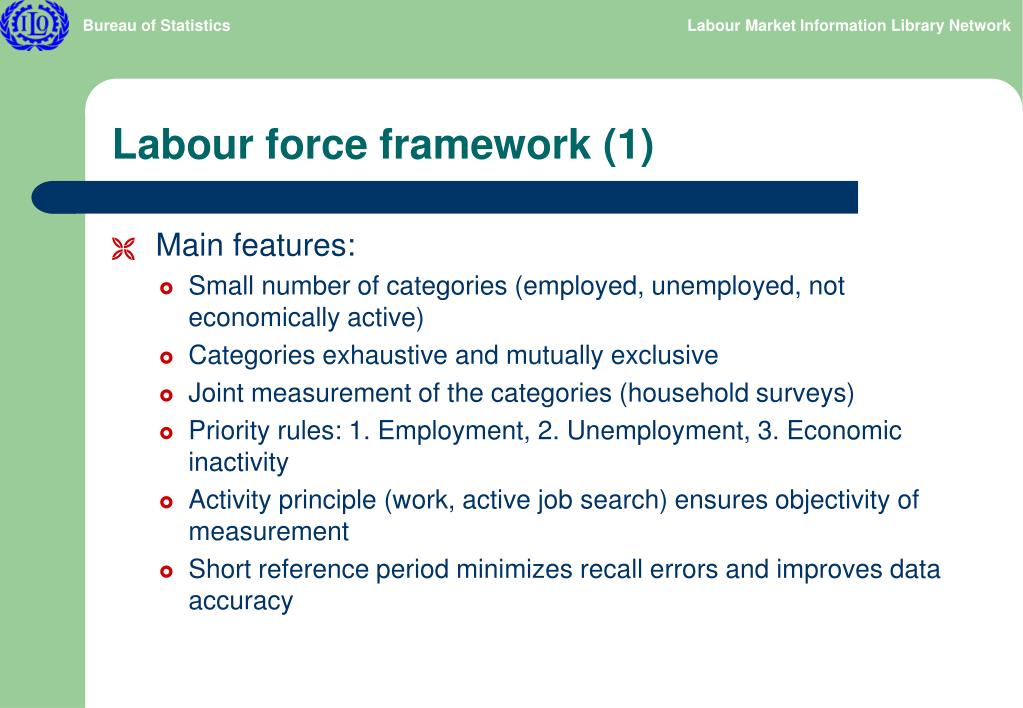 ILO

Bureau of Statistics

Labour Market Information Library Network

Labour force framework (1)

Main features:

Small number of categories (employed, unemployed, not economically active)

Categories exhaustive and mutually exclusive

Joint measurement of the categories (household surveys)

Priority rules: 1. Employment, 2. Unemployment, 3. Economic inactivity

Activity principle (work, active job search) ensures objectivity of measurement

Short reference period minimizes recall errors and improves data accuracy